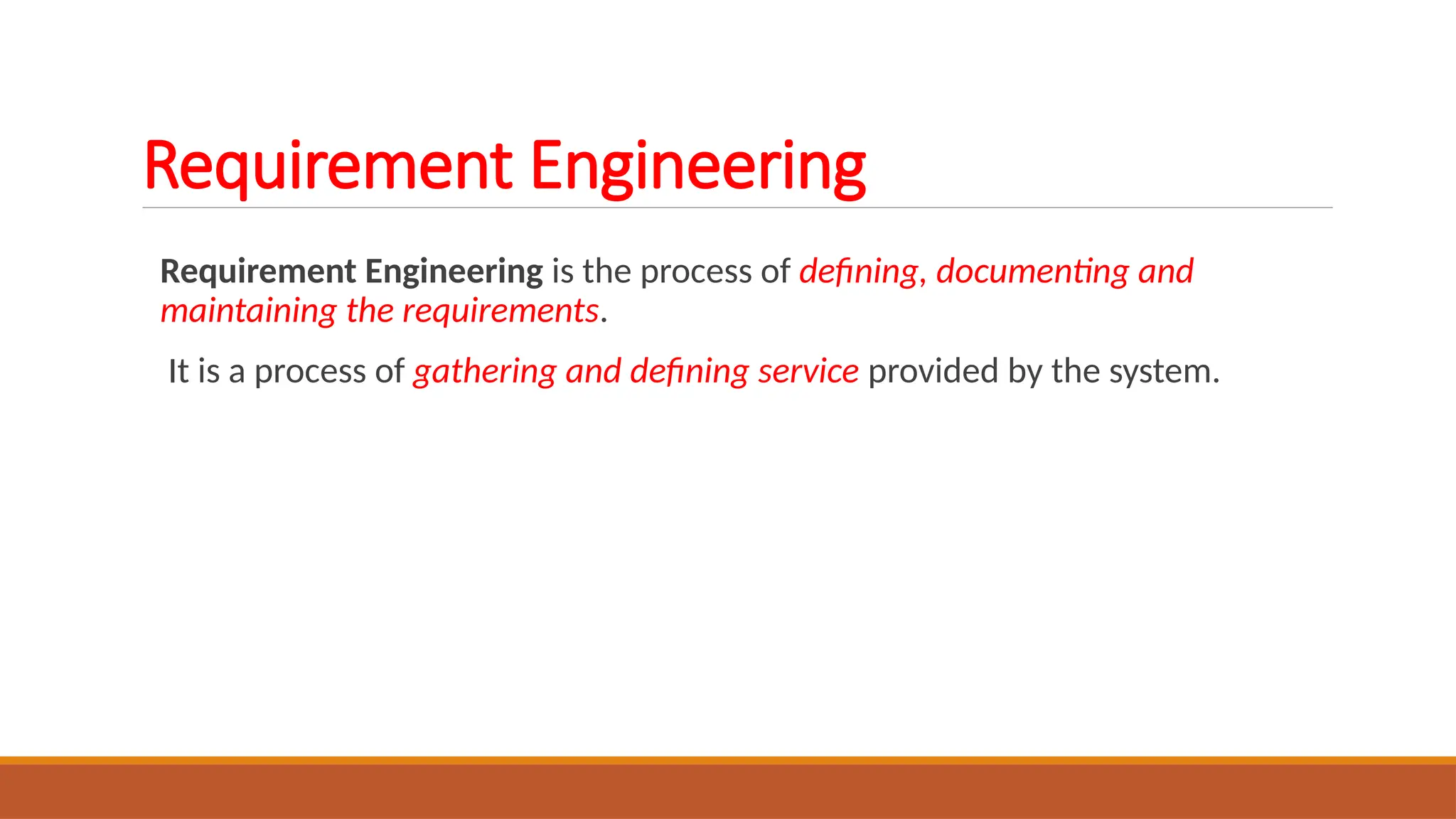 Requirement Engineering

Requirement Engineering is the process of defining, documenting and maintaining the requirements.

It is a process of gathering and defining service provided by the system.